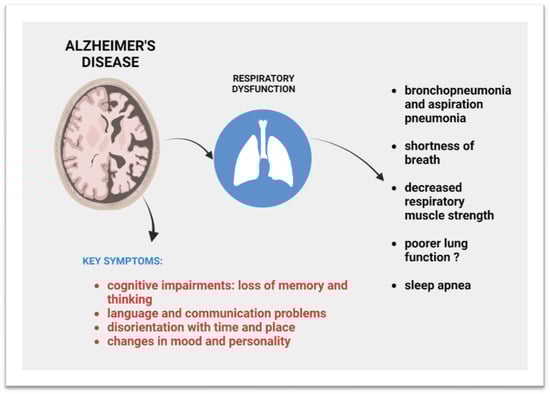 ALZHEIMER'S DISEASE

RESPIRATORY DYSFUNCTION

- bronchopneumonia and aspiration pneumonia
- shortness of breath
- decreased respiratory muscle strength
- poorer lung function ?
- sleep apnea

KEY SYMPTOMS:

- cognitive impairments: loss of memory and thinking
- language and communication problems
- disorientation with time and place
- changes in mood and personality